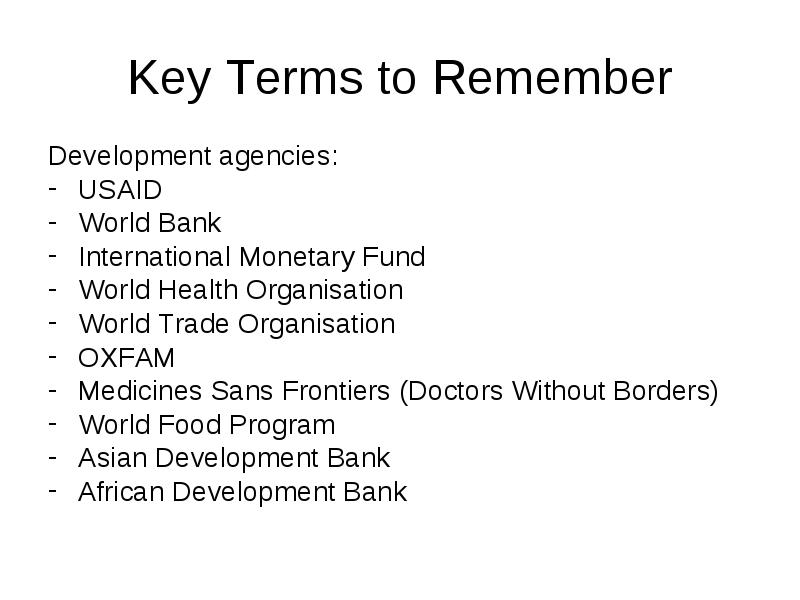 Key Terms to Remember

Development agencies:
- USAID
- World Bank
- International Monetary Fund
- World Health Organisation
- World Trade Organisation
- OXFAM
- Medicines Sans Frontiers (Doctors Without Borders)
- World Food Program
- Asian Development Bank
- African Development Bank